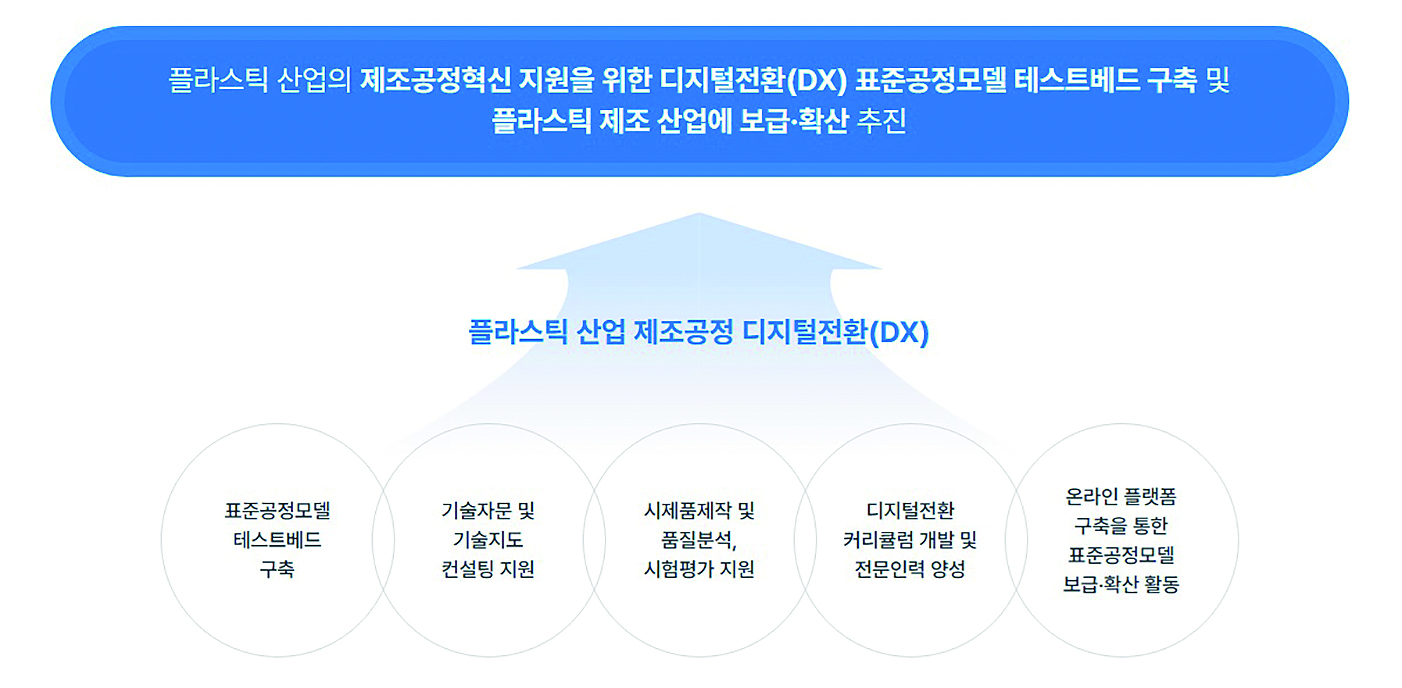 플라스틱 산업의 제조공정혁신 지원을 위한 디지털전환(DX) 표준공정모델 테스트베드 구축 및 플라스틱 제조 산업에 보급·확산 추진

플라스틱 산업 제조공정 디지털전환(DX)

표준공정모델 테스트베드 구축

기술자문 및 기술지도 컨설팅 지원

시제품제작 및 품질분석, 시험평가 지원

디지털전환 커리큘럼 개발 및 전문인력 양성

온라인 플랫폼 구축을 통한 표준공정모델 보급·확산 활동